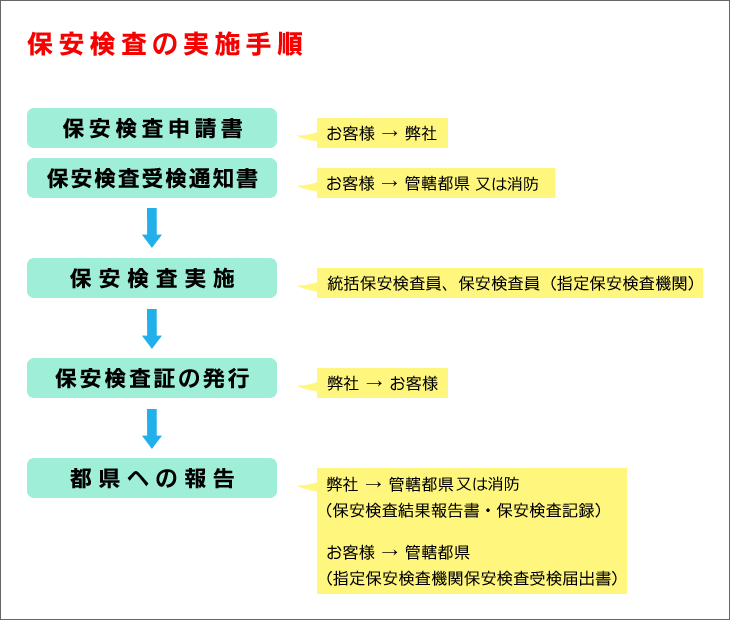 保安検査の実施手順

保安検査申請書

お客様 → 弊社

保安検査受検通知書

お客様 → 管轄都県 又は消防

保安検査実施

統括保安検査員、保安検査員（指定保安検査機関）

保安検査証の発行

弊社 → お客様

都県への報告

弊社 → 管轄都県又は消防
（保安検査結果報告書・保安検査記録）

お客様 → 管轄都県
（指定保安検査機関保安検査受検届出書）